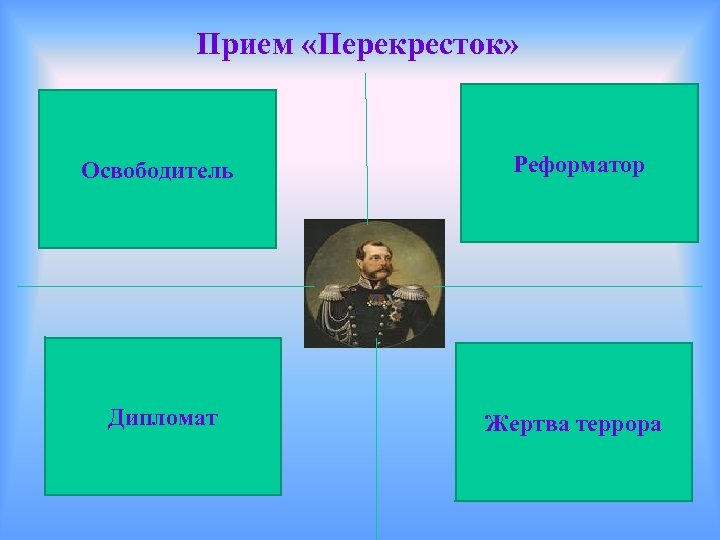 Прием «Перекресток»

Освободитель

Реформатор

Дипломат

Жертва террора